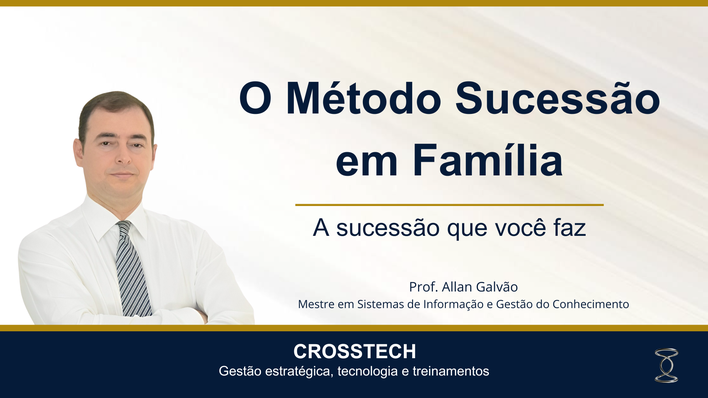 O Método Sucessão em Família

A sucessão que você faz

Prof. Allan Galvão
Mestre em Sistemas de Informação e Gestão do Conhecimento

CROSSTECH
Gestão estratégica, tecnologia e treinamentos